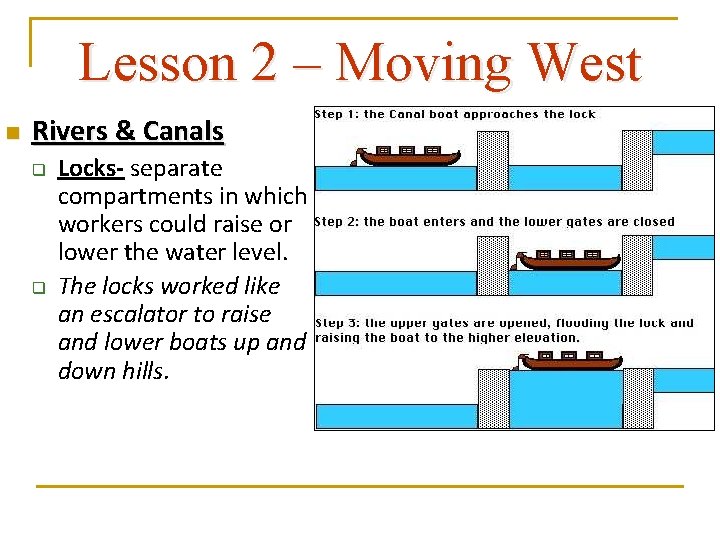 Lesson 2 – Moving West

Rivers & Canals

Locks- separate compartments in which workers could raise or lower the water level.

The locks worked like an escalator to raise and lower boats up and down hills.

Step 1: the Canal boat approaches the lock

Step 2: the boat enters and the lower gates are closed

Step 3: the upper gates are opened, flooding the lock and raising the boat to the higher elevation.